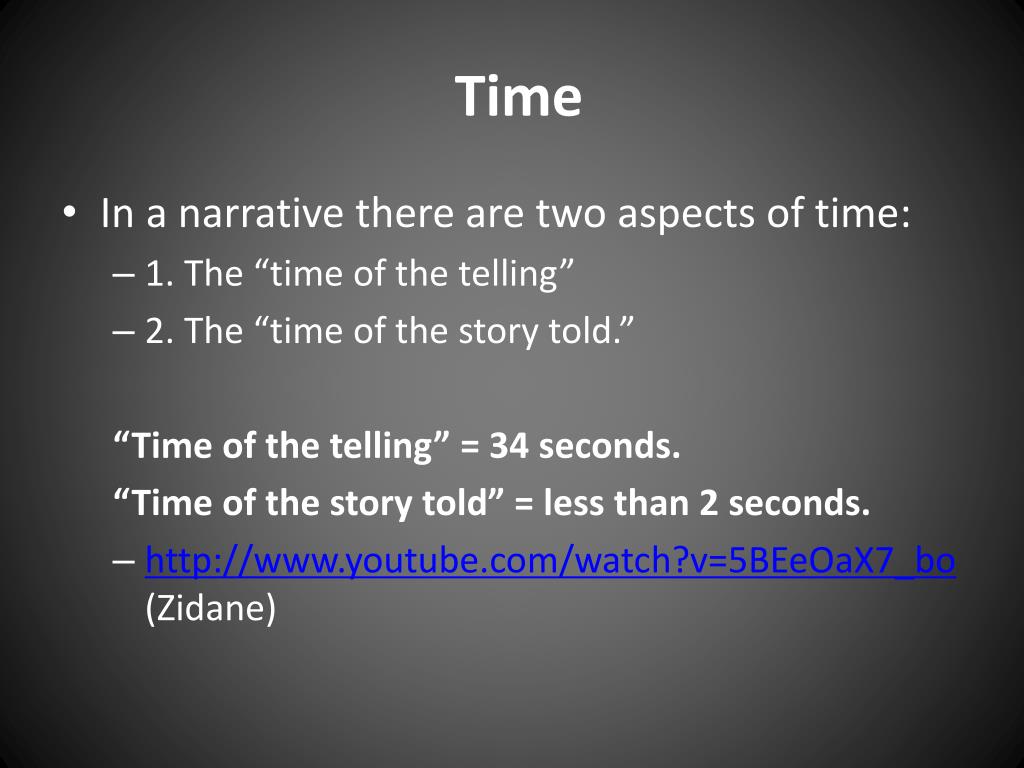 Time

• In a narrative there are two aspects of time:
– 1. The “time of the telling”
– 2. The “time of the story told.”

“Time of the telling” = 34 seconds.
“Time of the story told” = less than 2 seconds.
– http://www.youtube.com/watch?v=5BEeOaX7_bo (Zidane)